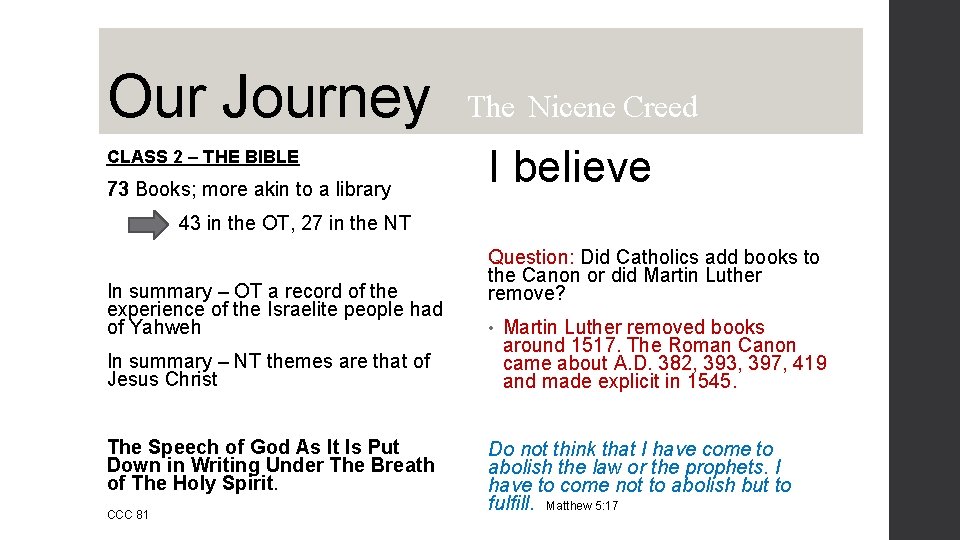 Our Journey The Nicene Creed

CLASS 2 – THE BIBLE

73 Books; more akin to a library

43 in the OT, 27 in the NT

In summary – OT a record of the experience of the Israelite people had of Yahweh

In summary – NT themes are that of Jesus Christ

The Speech of God As It Is Put Down in Writing Under The Breath of The Holy Spirit.

CCC 81

I believe

Question: Did Catholics add books to the Canon or did Martin Luther remove?

• Martin Luther removed books around 1517. The Roman Canon came about A.D. 382, 393, 397, 419 and made explicit in 1545.

Do not think that I have come to abolish the law or the prophets. I have to come not to abolish but to fulfill. Matthew 5:17